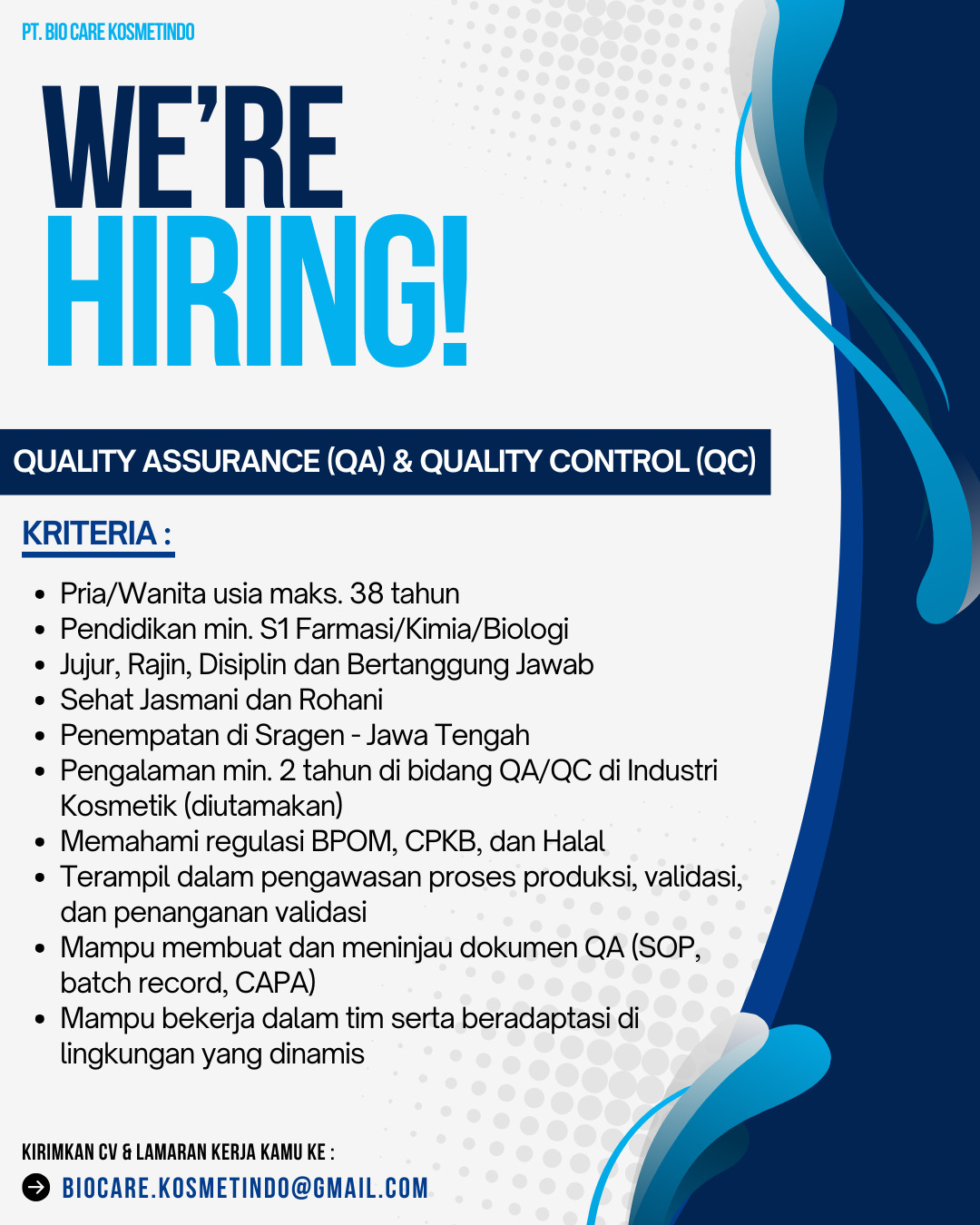 PT. BIO CARE KOSMETINDO

WE'RE
HIRING!

QUALITY ASSURANCE (QA) & QUALITY CONTROL (QC)

KRITERIA :

- Pria/Wanita usia maks. 38 tahun
- Pendidikan min. S1 Farmasi/Kimia/Biologi
- Jujur, Rajin, Disiplin dan Bertanggung Jawab
- Sehat Jasmani dan Rohani
- Penempatan di Sragen - Jawa Tengah
- Pengalaman min. 2 tahun di bidang QA/QC di Industri Kosmetik (diutamakan)
- Memahami regulasi BPOM, CPKB, dan Halal
- Terampil dalam pengawasan proses produksi, validasi, dan penanganan validasi
- Mampu membuat dan meninjau dokumen QA (SOP, batch record, CAPA)
- Mampu bekerja dalam tim serta beradaptasi di lingkungan yang dinamis

KIRIMKAN CV & LAMARAN KERJA KAMU KE :

BIOCARE.KOSMETINDO@GMAIL.COM